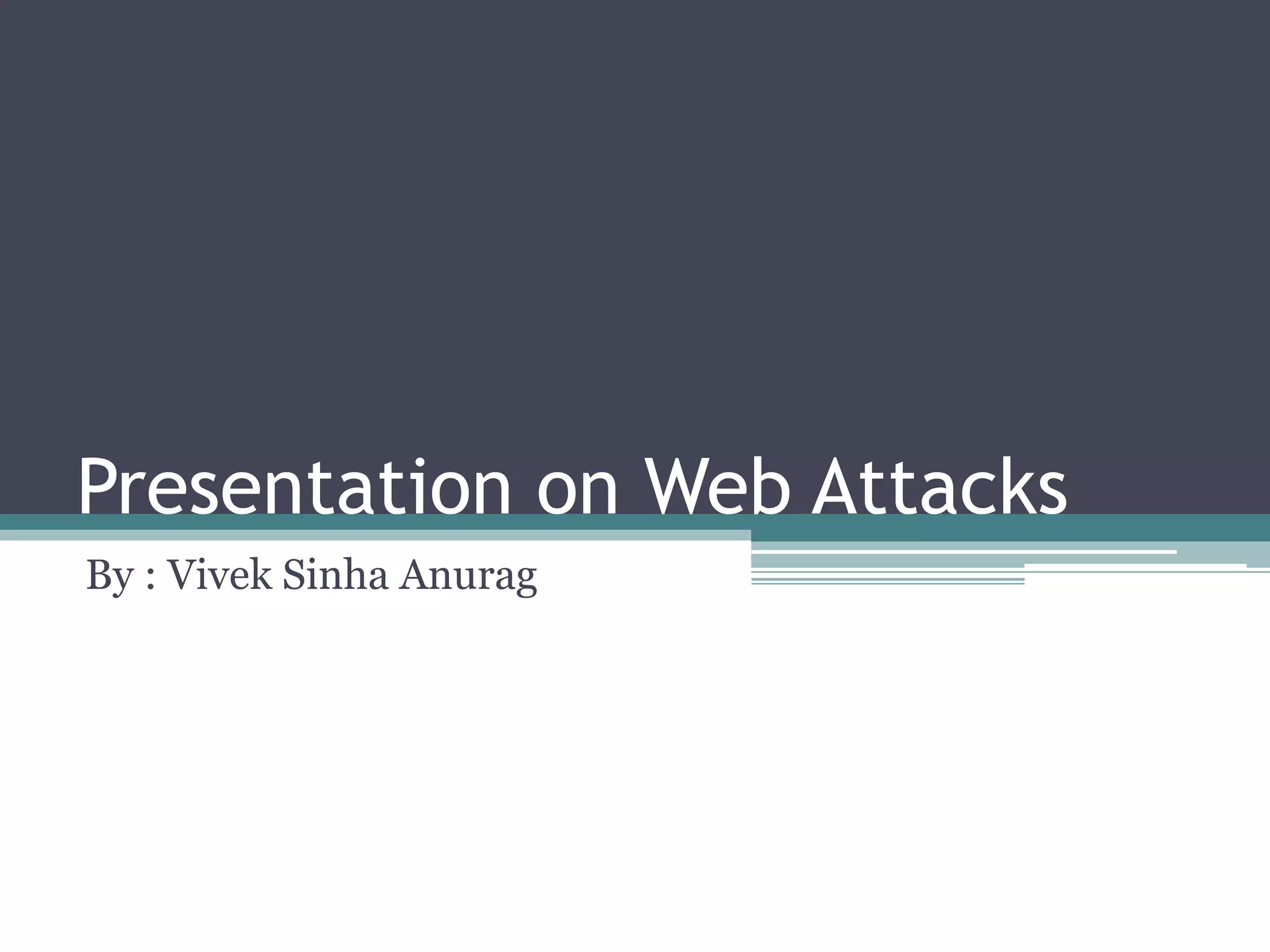 Presentation on Web Attacks

By : Vivek Sinha Anurag